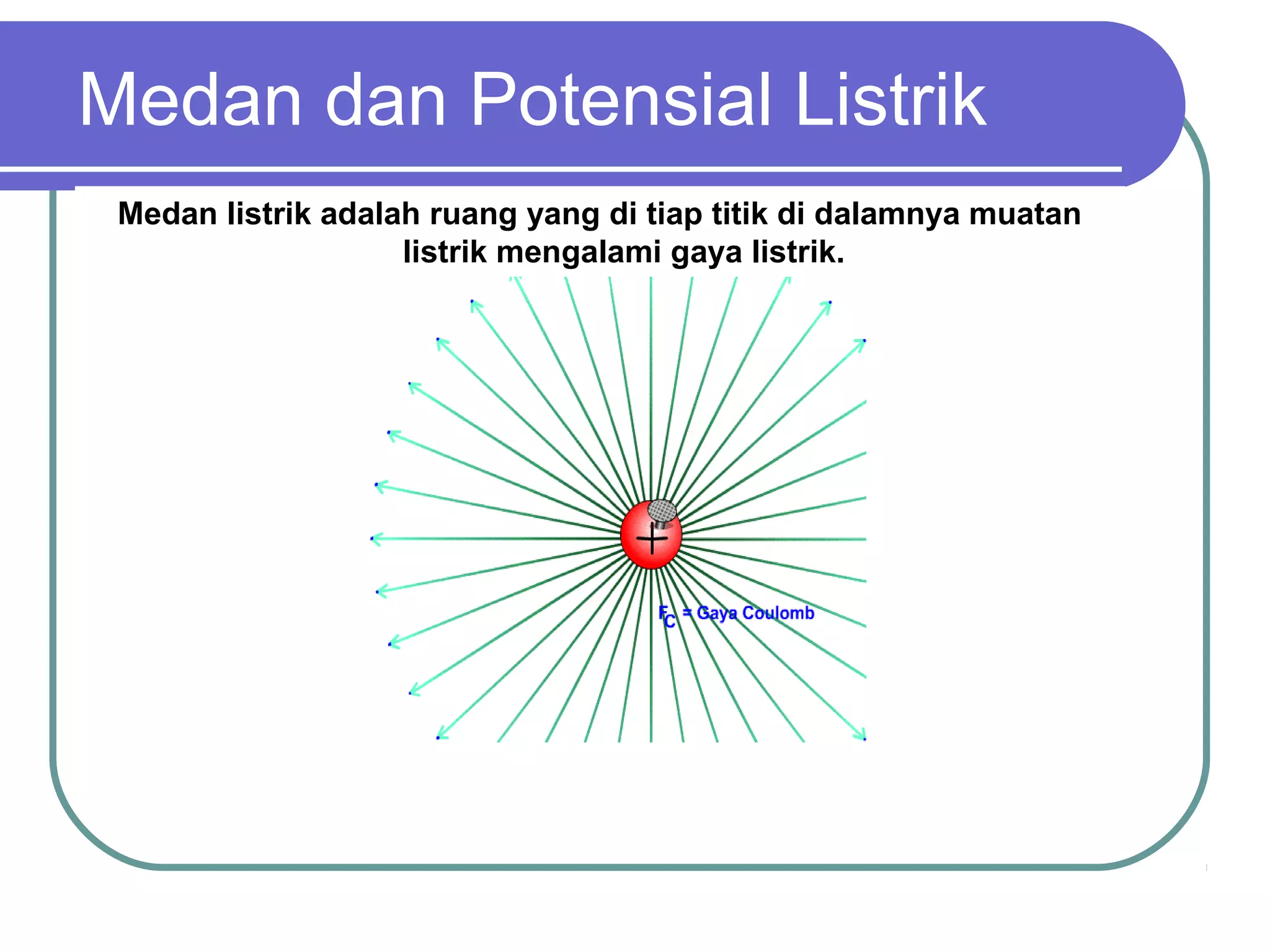 Medan dan Potensial Listrik

Medan listrik adalah ruang yang di tiap titik di dalamnya muatan listrik mengalami gaya listrik.

+

$F_C$ = Gaya Coulomb